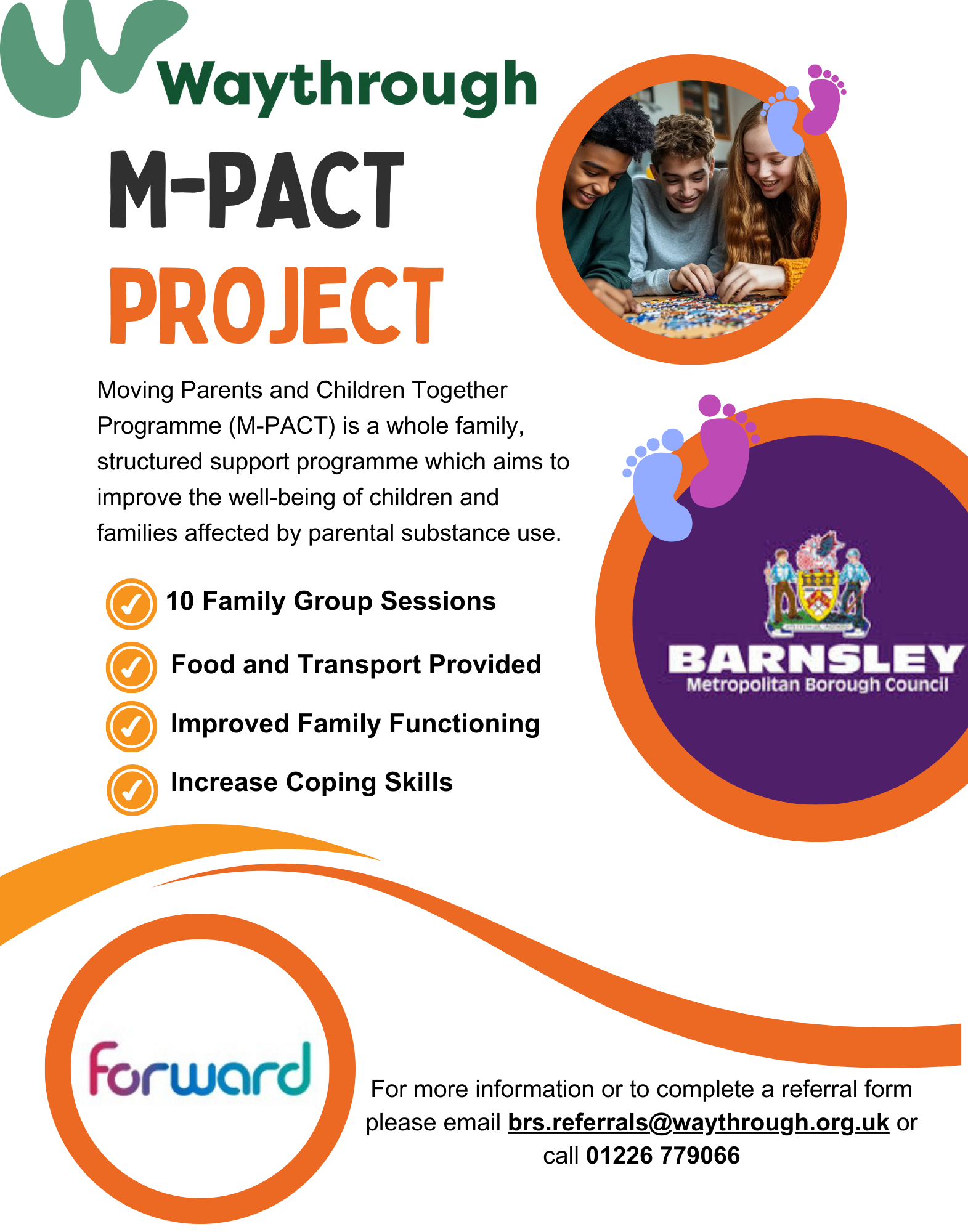 Waythrough

M-PACT

PROJECT

Moving Parents and Children Together Programme (M-PACT) is a whole family, structured support programme which aims to improve the well-being of children and families affected by parental substance use.

10 Family Group Sessions

Food and Transport Provided

Improved Family Functioning

Increase Coping Skills

BARNSLEY
Metropolitan Borough Council

forward

For more information or to complete a referral form please email brs.referrals@waythrough.org.uk or call 01226 779066